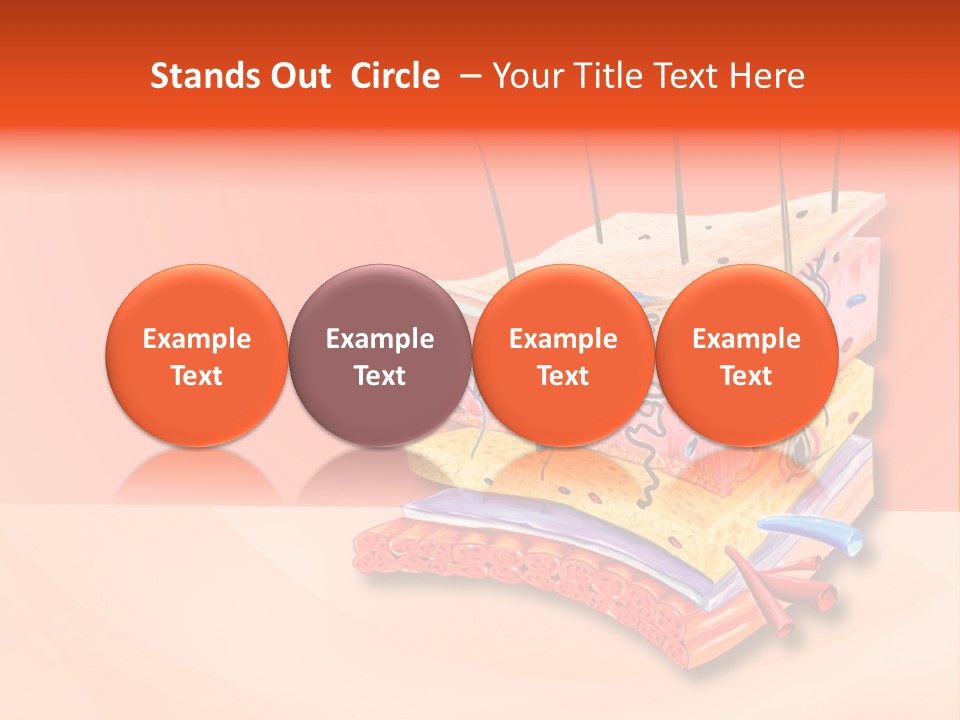 Stands Out Circle – Your Title Text Here

Example Text

Example Text

Example Text

Example Text